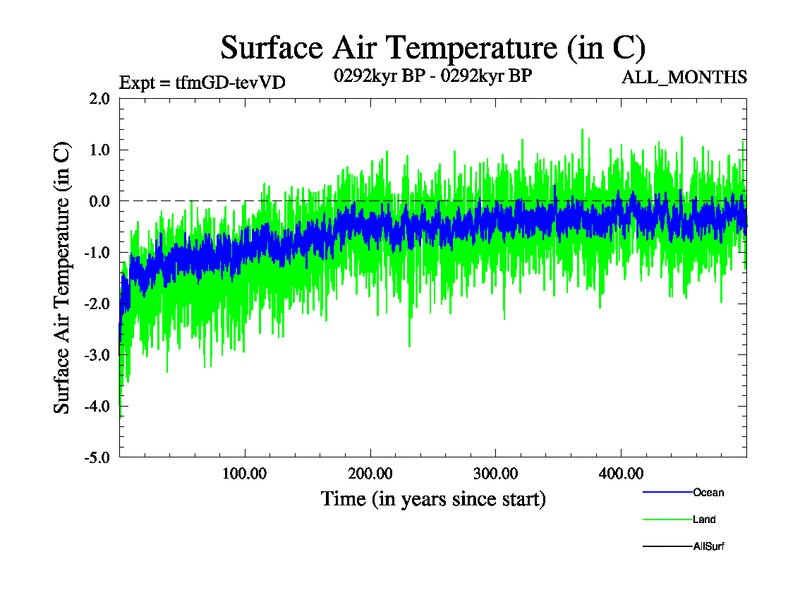 Surface Air Temperature (in C)

Expt = tfmGD-tevVD

0292kyr BP - 0292kyr BP

ALL_MONTHS

Surface Air Temperature (in C)

2.0
1.0
0.0
-1.0
-2.0
-3.0
-4.0
-5.0

100.00
200.00
300.00
400.00

Time (in years since start)

Ocean
Land
AllSurf